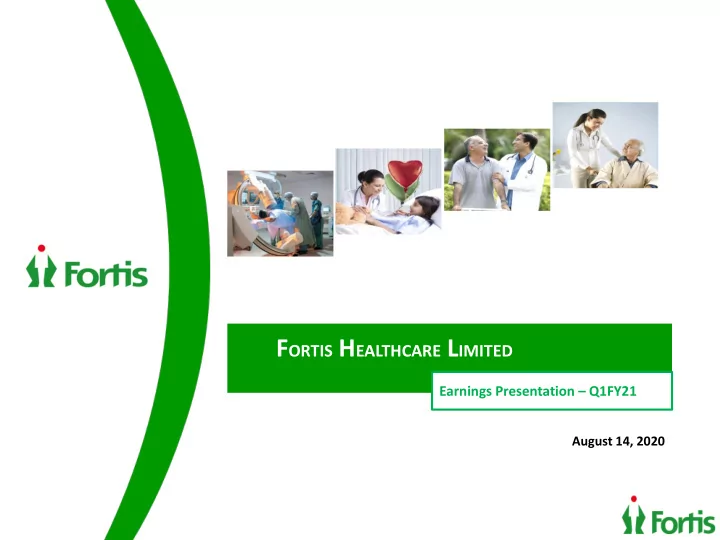 Fortis

FORTIS HEALTHCARE LIMITED

Earnings Presentation – Q1FY21

August 14, 2020

Fortis